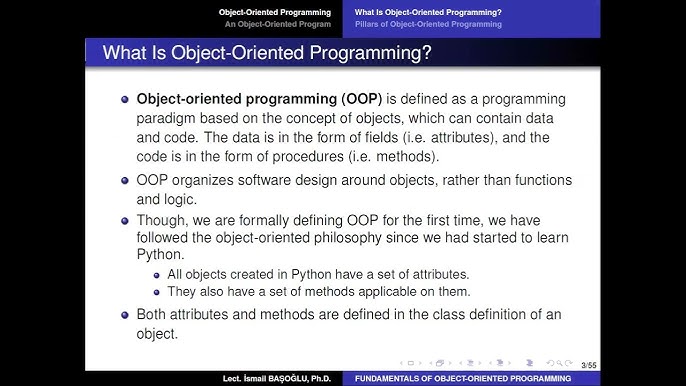 Object-Oriented Programming
An Object-Oriented Program

What Is Object-Oriented Programming?
Pillars of Object-Oriented Programming

What Is Object-Oriented Programming?

- **Object-oriented programming (OOP)** is defined as a programming paradigm based on the concept of objects, which can contain data and code. The data is in the form of fields (i.e. attributes), and the code is in the form of procedures (i.e. methods).
- OOP organizes software design around objects, rather than functions and logic.
- Though, we are formally defining OOP for the first time, we have followed the object-oriented philosophy since we had started to learn Python.
  - All objects created in Python have a set of attributes.
  - They also have a set of methods applicable on them.
- Both attributes and methods are defined in the class definition of an object.

3/55

Lect. İsmail BAŞOĞLU, Ph.D.
FUNDAMENTALS OF OBJECT-ORIENTED PROGRAMMING